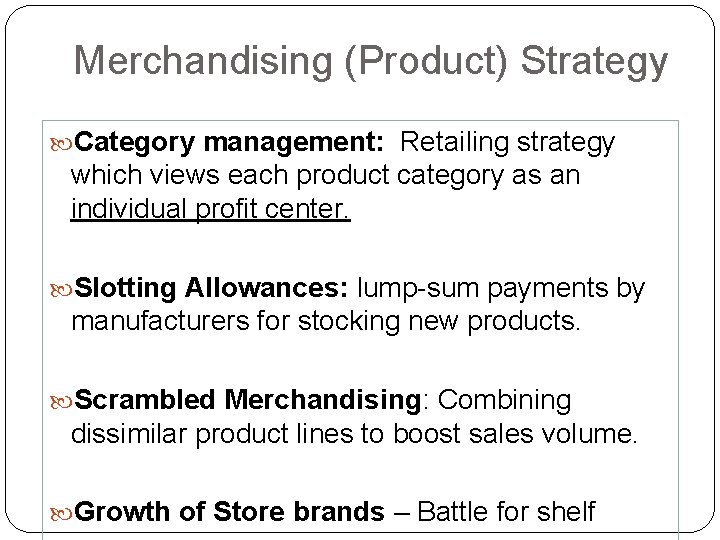 Merchandising (Product) Strategy

Category management: Retailing strategy which views each product category as an individual profit center.

Slotting Allowances: lump-sum payments by manufacturers for stocking new products.

Scrambled Merchandising: Combining dissimilar product lines to boost sales volume.

Growth of Store brands – Battle for shelf